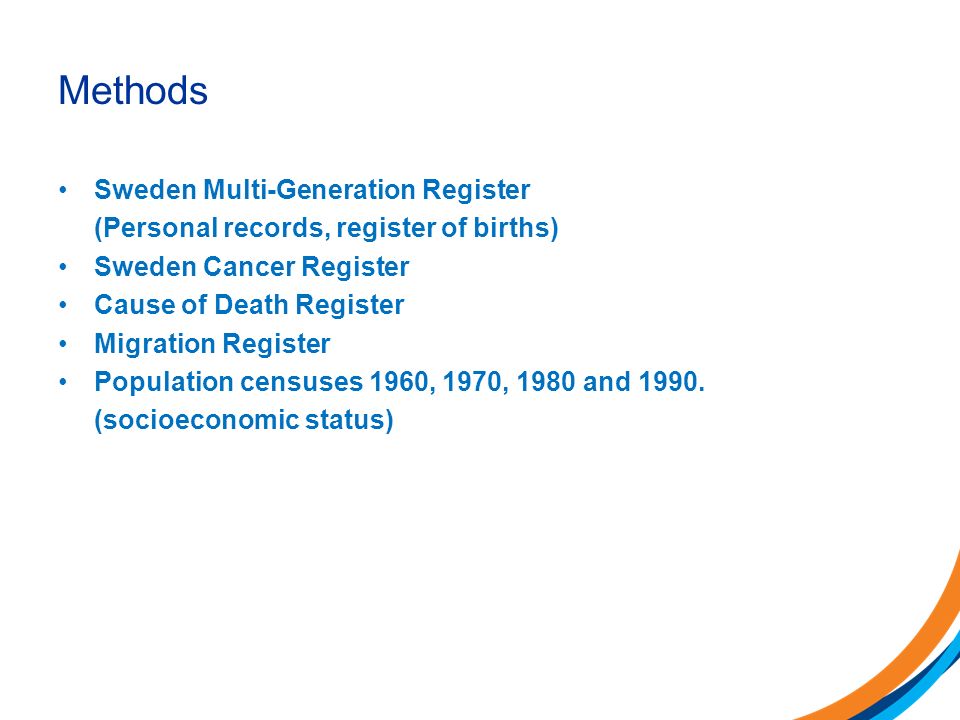 Methods

• Sweden Multi-Generation Register (Personal records, register of births)
• Sweden Cancer Register
• Cause of Death Register
• Migration Register
• Population censuses 1960, 1970, 1980 and 1990. (socioeconomic status)